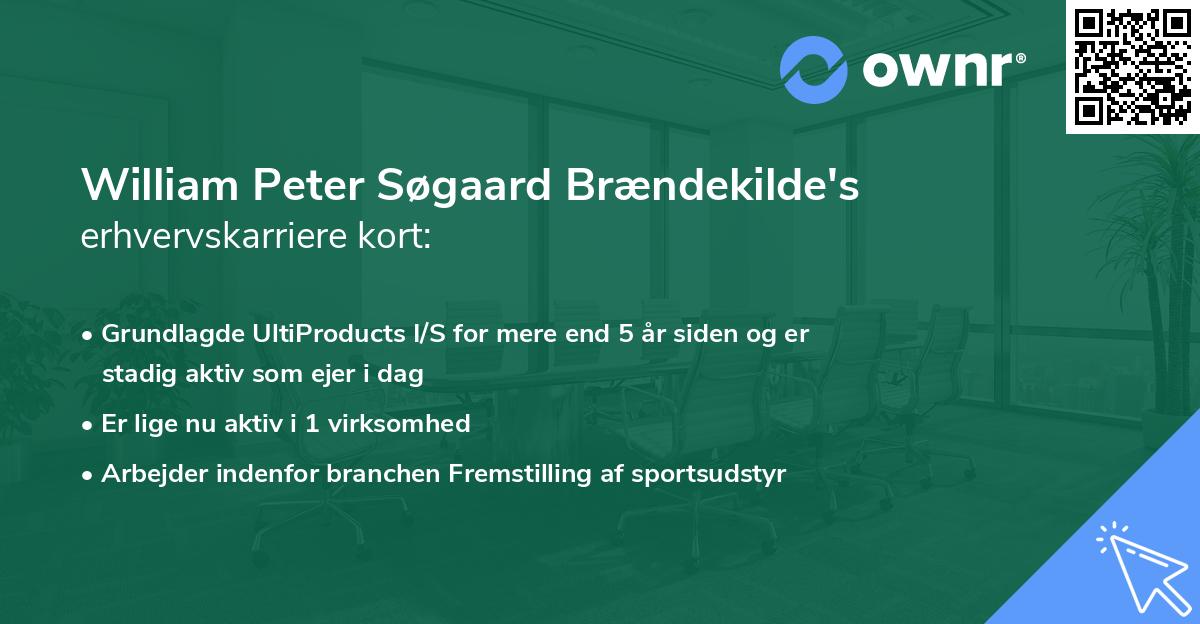 ownr®

William Peter Søgaard Brændekilde's
erhvervskarriere kort:

• Grundlagde UltiProducts I/S for mere end 5 år siden og er stadig aktiv som ejer i dag
• Er lige nu aktiv i 1 virksomhed
• Arbejder indenfor branchen Fremstilling af sportsudstyr